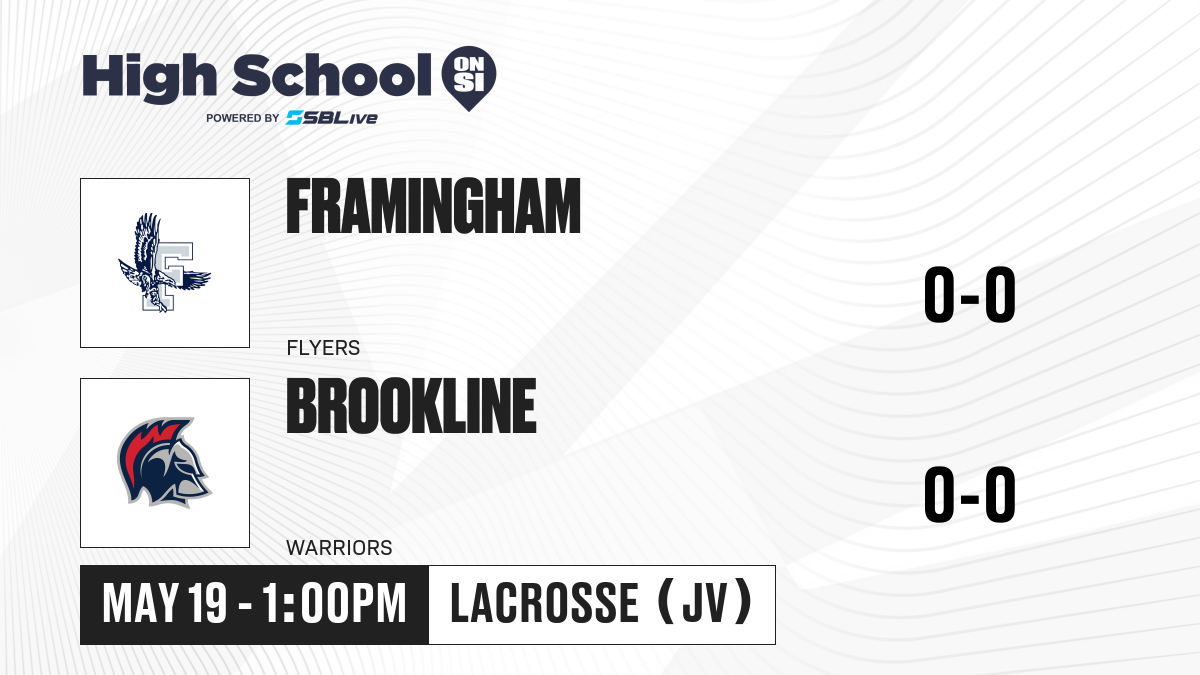 High School ON SI
POWERED BY SBLive

FRAMINGHAM
FLYERS
0-0

BROOKLINE
WARRIORS
0-0

MAY 19 - 1:00PM
LACROSSE (JV)